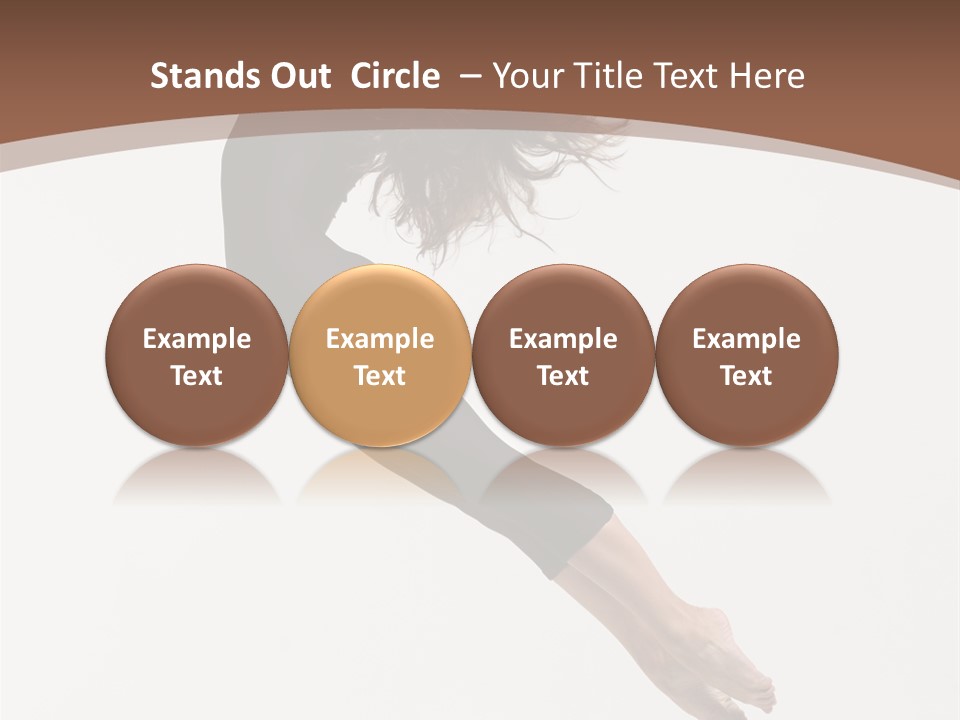 Stands Out Circle – Your Title Text Here

Example Text

Example Text

Example Text

Example Text